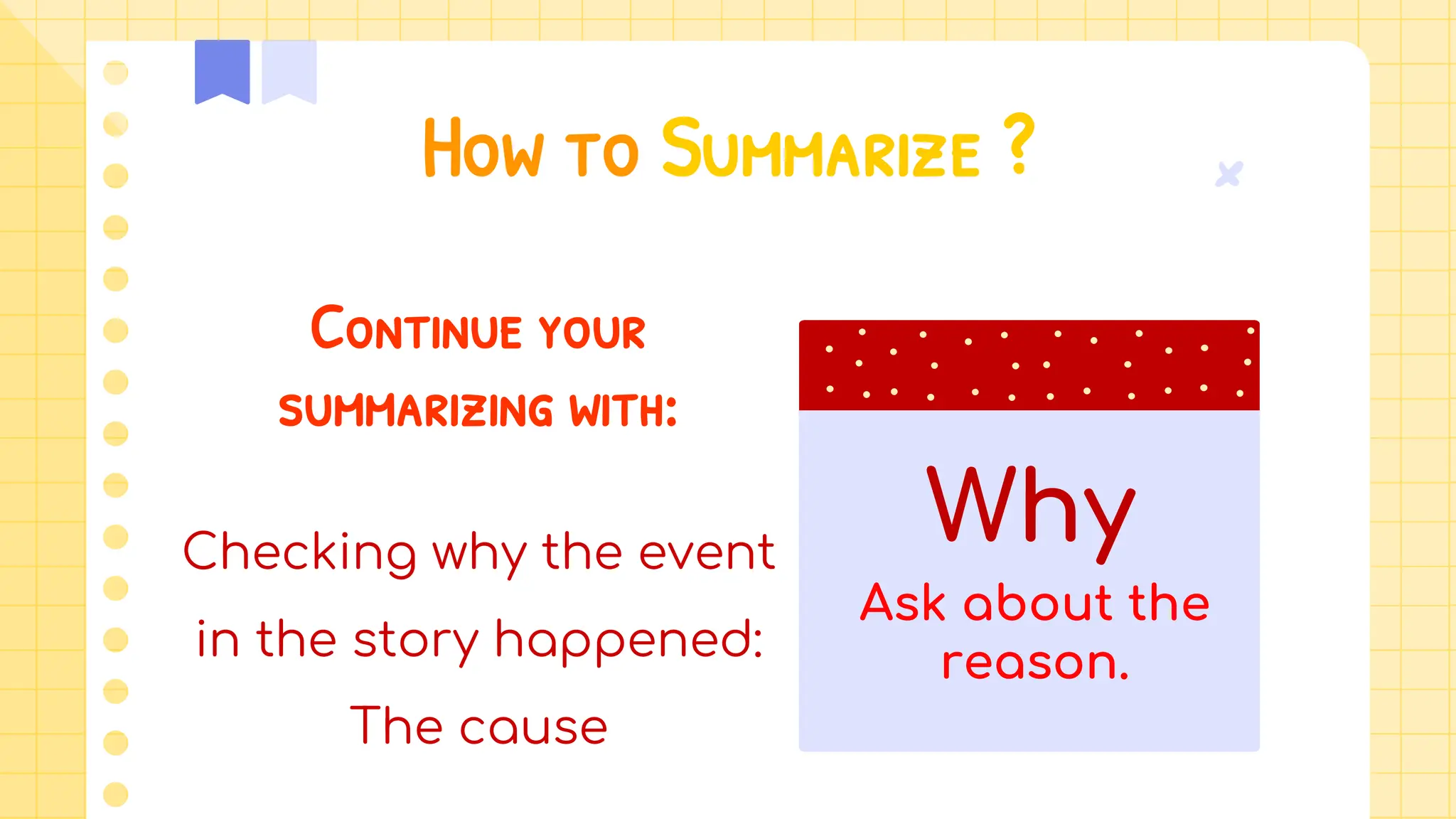 How to Summarize ?

Continue your summarizing with:

Checking why the event in the story happened: The cause

Why

Ask about the reason.